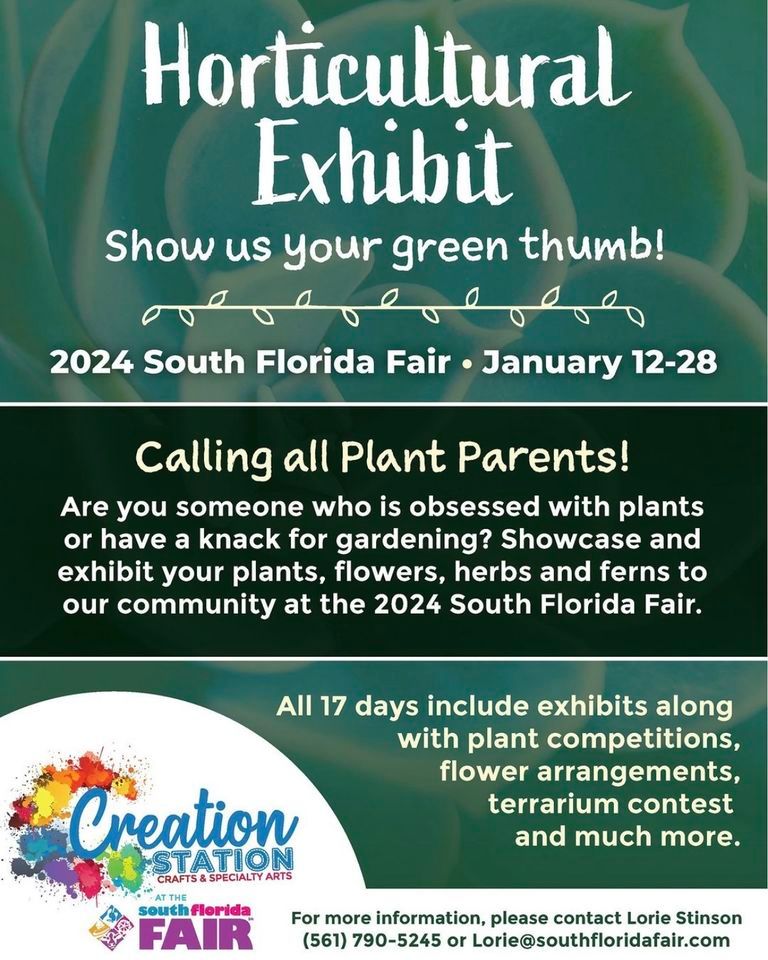 Horticultural Exhibit

Show us your green thumb!

2024 South Florida Fair • January 12-28

Calling all Plant Parents!

Are you someone who is obsessed with plants or have a knack for gardening? Showcase and exhibit your plants, flowers, herbs and ferns to our community at the 2024 South Florida Fair.

All 17 days include exhibits along with plant competitions, flower arrangements, terrarium contest and much more.

Creation STATION CRAFTS & SPECIALTY ARTS

AT THE south florida FAIR

For more information, please contact Lorie Stinson (561) 790-5245 or Lorie@southfloridafair.com